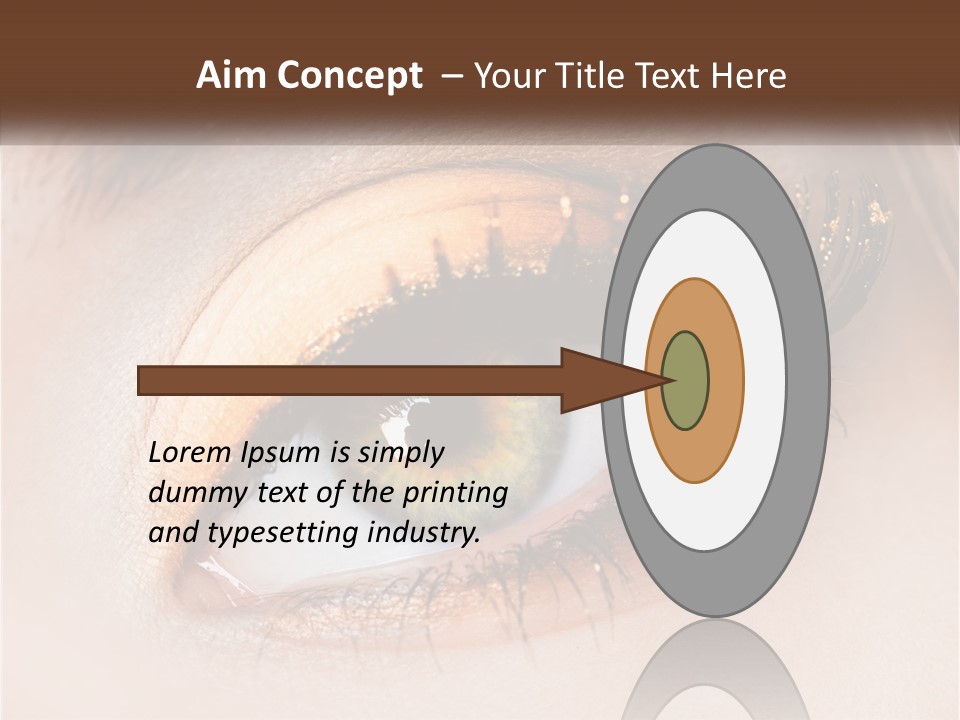 Aim Concept – Your Title Text Here

Lorem Ipsum is simply dummy text of the printing and typesetting industry.